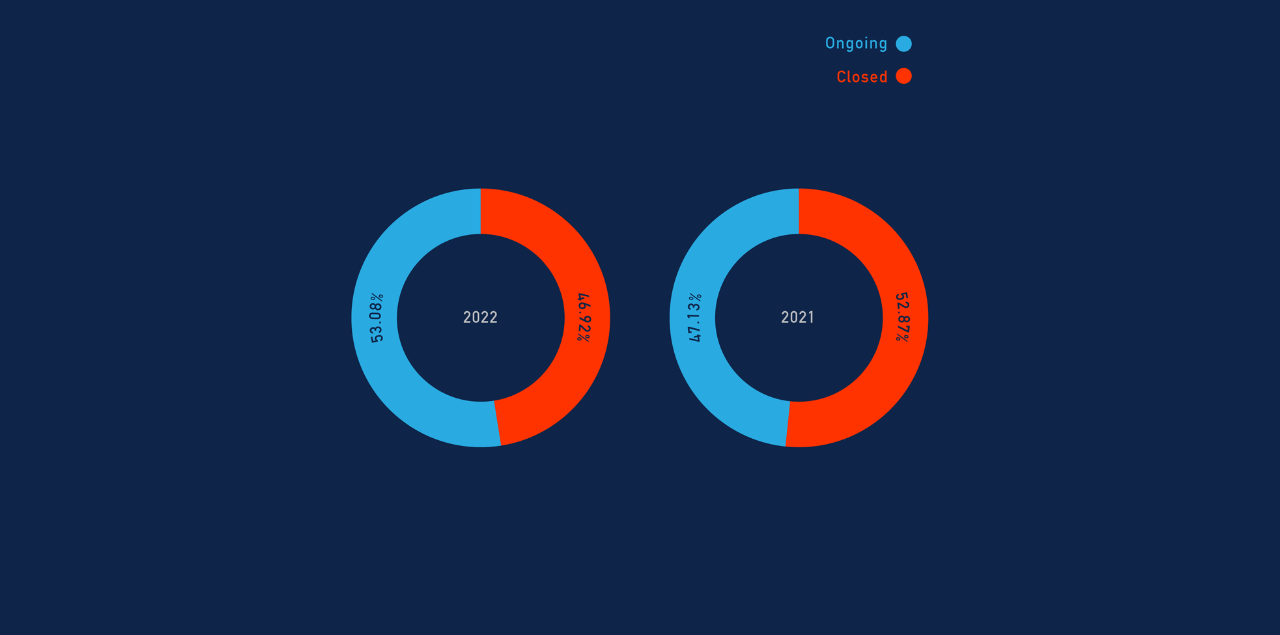 Ongoing
Closed

53.08%
2022
46.92%

47.13%
2021
52.87%